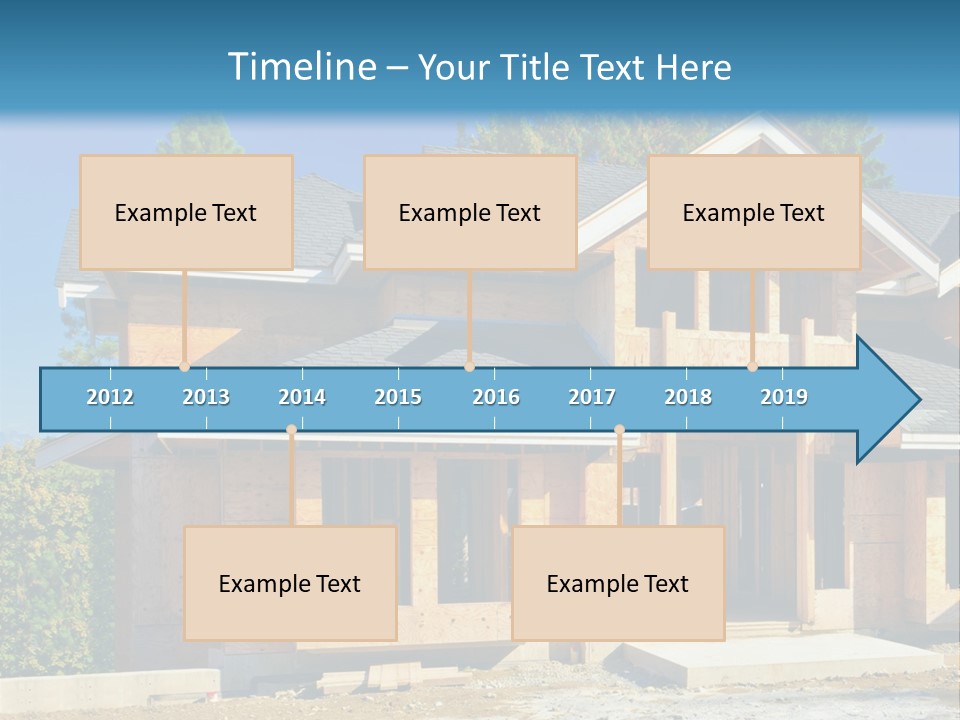 Timeline – Your Title Text Here

Example Text

Example Text

Example Text

2012 2013 2014 2015 2016 2017 2018 2019

Example Text

Example Text